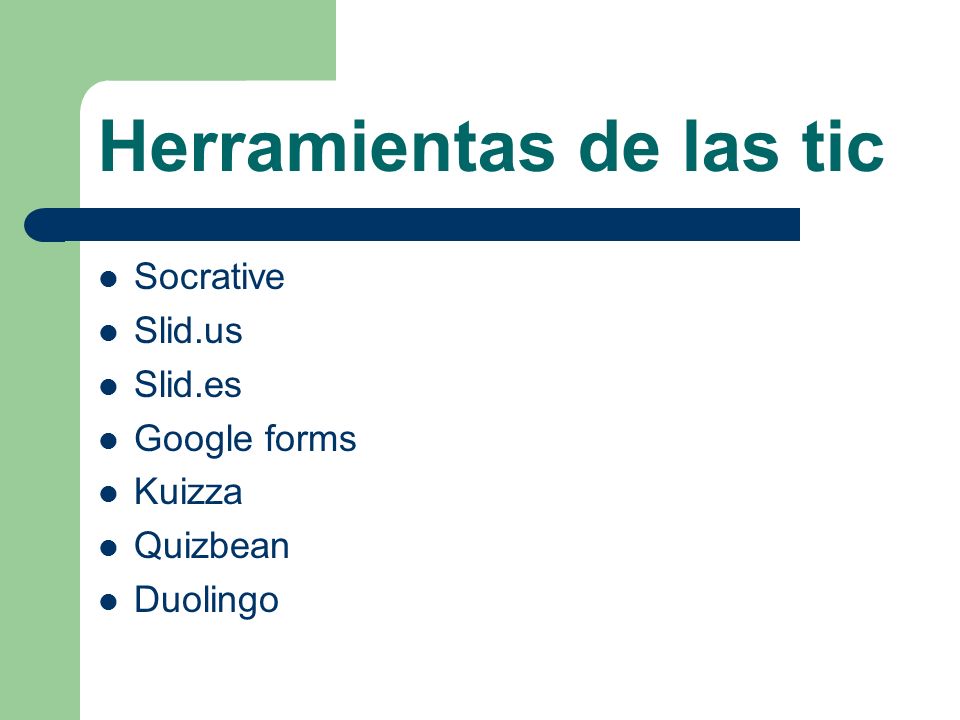 Herramientas de las tic

- Socrative
- Slid.us
- Slid.es
- Google forms
- Kuizza
- Quizbean
- Duolingo